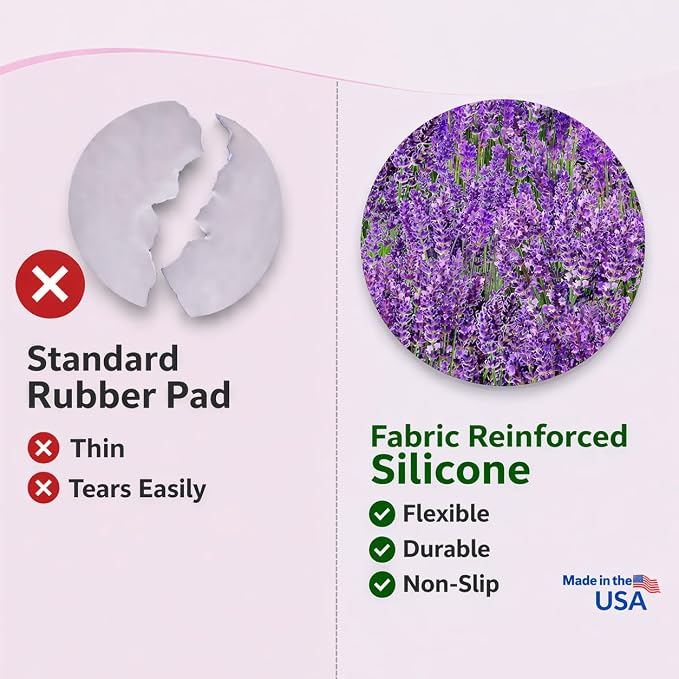 Standard Rubber Pad

Thin

Tears Easily

Fabric Reinforced Silicone

Flexible

Durable

Non-Slip

Made in the USA